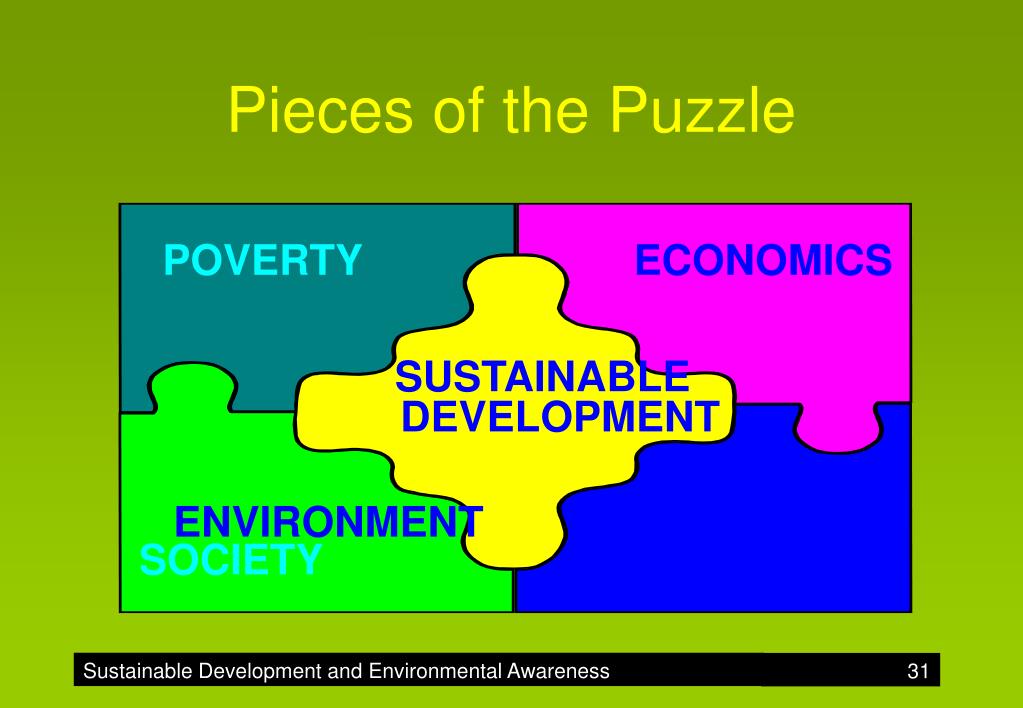 Pieces of the Puzzle

POVERTY

ECONOMICS

SUSTAINABLE DEVELOPMENT

ENVIRONMENT

SOCIETY

Sustainable Development and Environmental Awareness

31